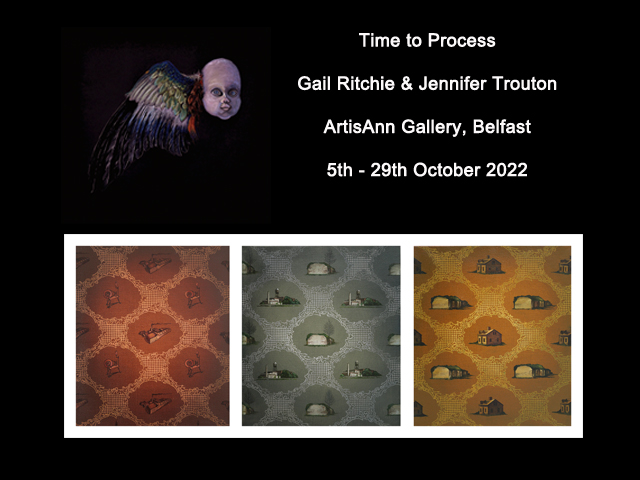 Time to Process

Gail Ritchie & Jennifer Trouton

ArtisAnn Gallery, Belfast

5th - 29th October 2022